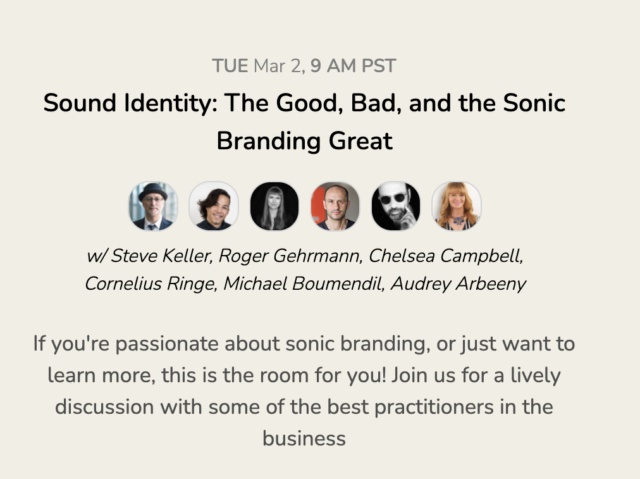 TUE Mar 2, 9 AM PST

Sound Identity: The Good, Bad, and the Sonic Branding Great

w/ Steve Keller, Roger Gehrmann, Chelsea Campbell, Cornelius Ringe, Michael Boumendil, Audrey Arbeeny

If you're passionate about sonic branding, or just want to learn more, this is the room for you! Join us for a lively discussion with some of the best practitioners in the business